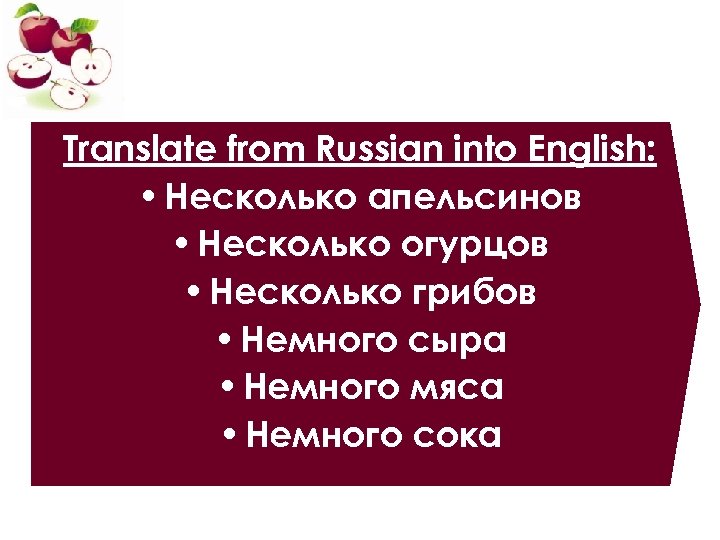 Translate from Russian into English:

• Несколько апельсинов
• Несколько огурцов
• Несколько грибов
• Немного сыра
• Немного мяса
• Немного сока